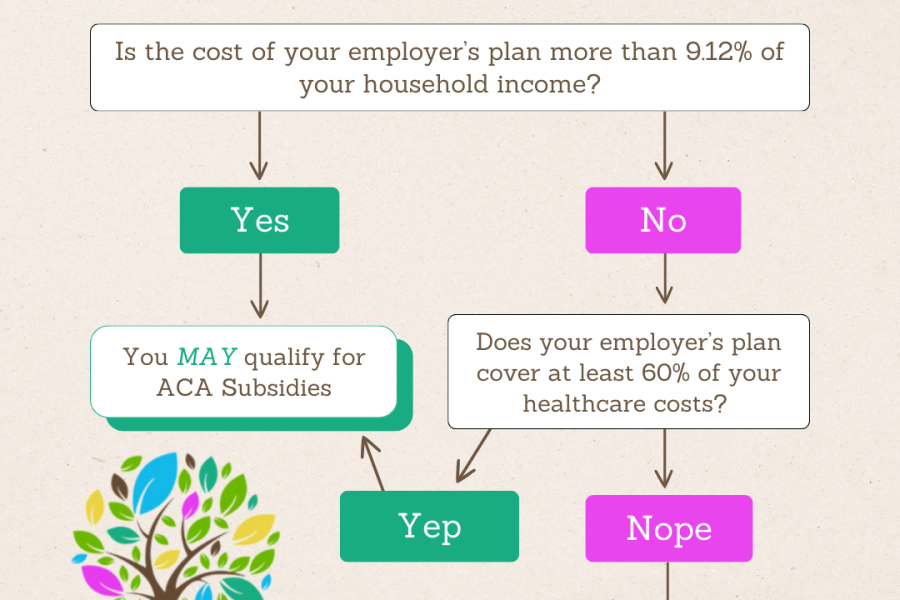 Is the cost of your employer's plan more than 9.12% of your household income?

Yes

No

You MAY qualify for ACA Subsidies

Does your employer's plan cover at least 60% of your healthcare costs?

Yep

Nope